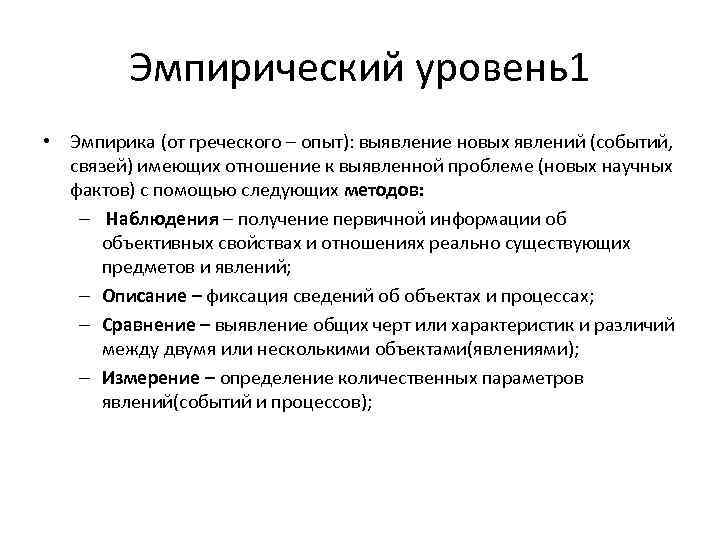 Эмпирический уровень1

• Эмпирика (от греческого – опыт): выявление новых явлений (событий, связей) имеющих отношение к выявленной проблеме (новых научных фактов) с помощью следующих методов:

– Наблюдения – получение первичной информации об объективных свойствах и отношениях реально существующих предметов и явлений;

– Описание – фиксация сведений об объектах и процессах;

– Сравнение – выявление общих черт или характеристик и различий между двумя или несколькими объектами(явлениями);

– Измерение – определение количественных параметров явлений(событий и процессов);